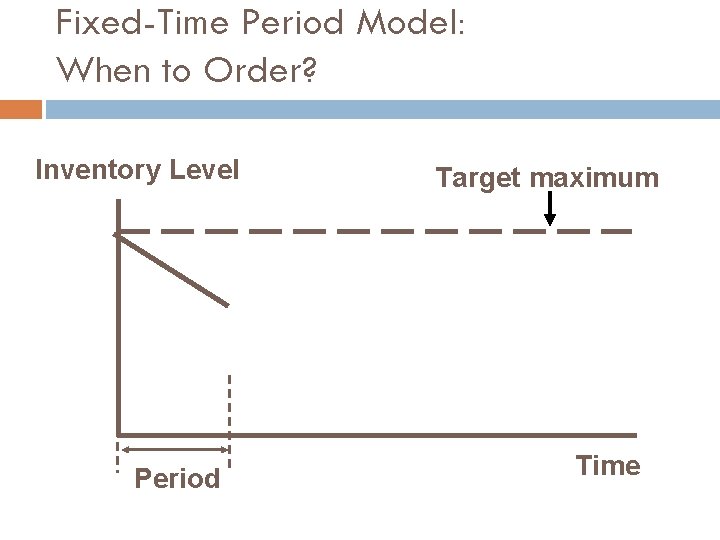 Fixed-Time Period Model: When to Order?

Inventory Level

Target maximum

Period

Time